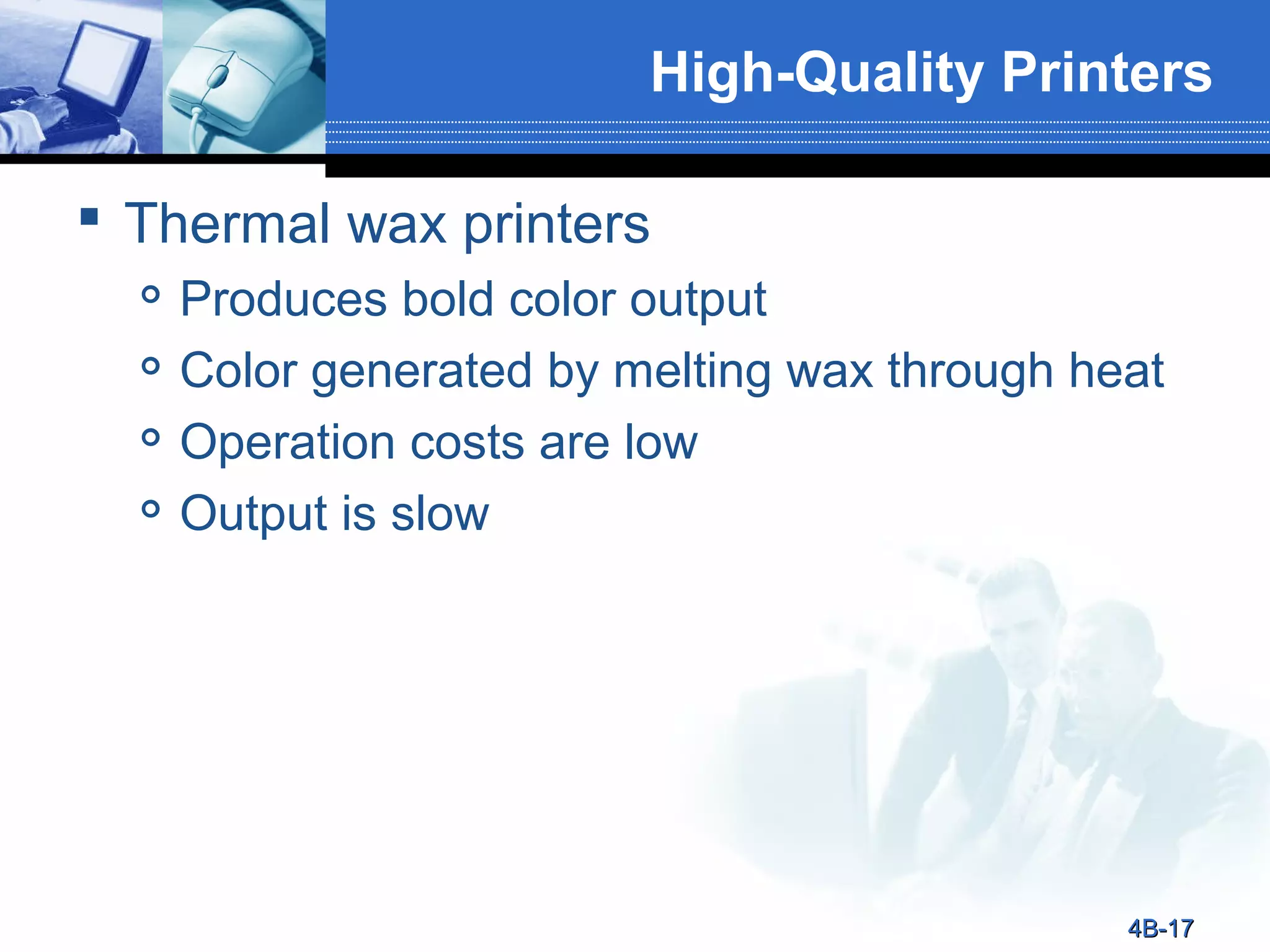 High-Quality Printers

▪ Thermal wax printers
  ◦ Produces bold color output
  ◦ Color generated by melting wax through heat
  ◦ Operation costs are low
  ◦ Output is slow

4B-17